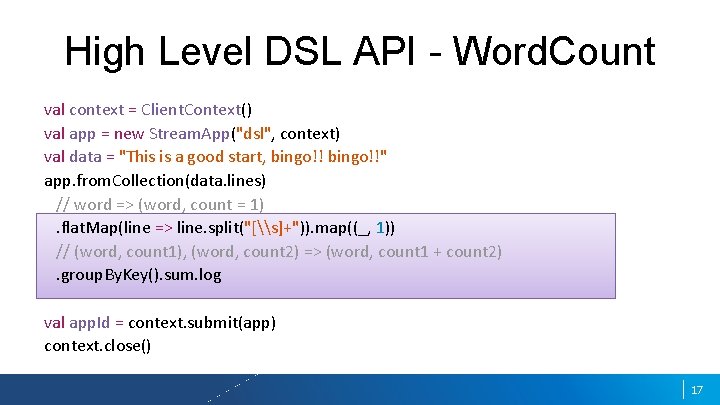 High Level DSL API - WordCount

val context = ClientContext()
val app = new StreamApp("dsl", context)
val data = "This is a good start, bingo!! bingo!!"
app.fromCollection(data.lines)
// word => (word, count = 1)
.flatMap(line => line.split("[\\s]+")).map((_, 1))
// (word, count1), (word, count2) => (word, count1 + count2)
.groupByKey().sum.log

val appId = context.submit(app)
context.close()

17